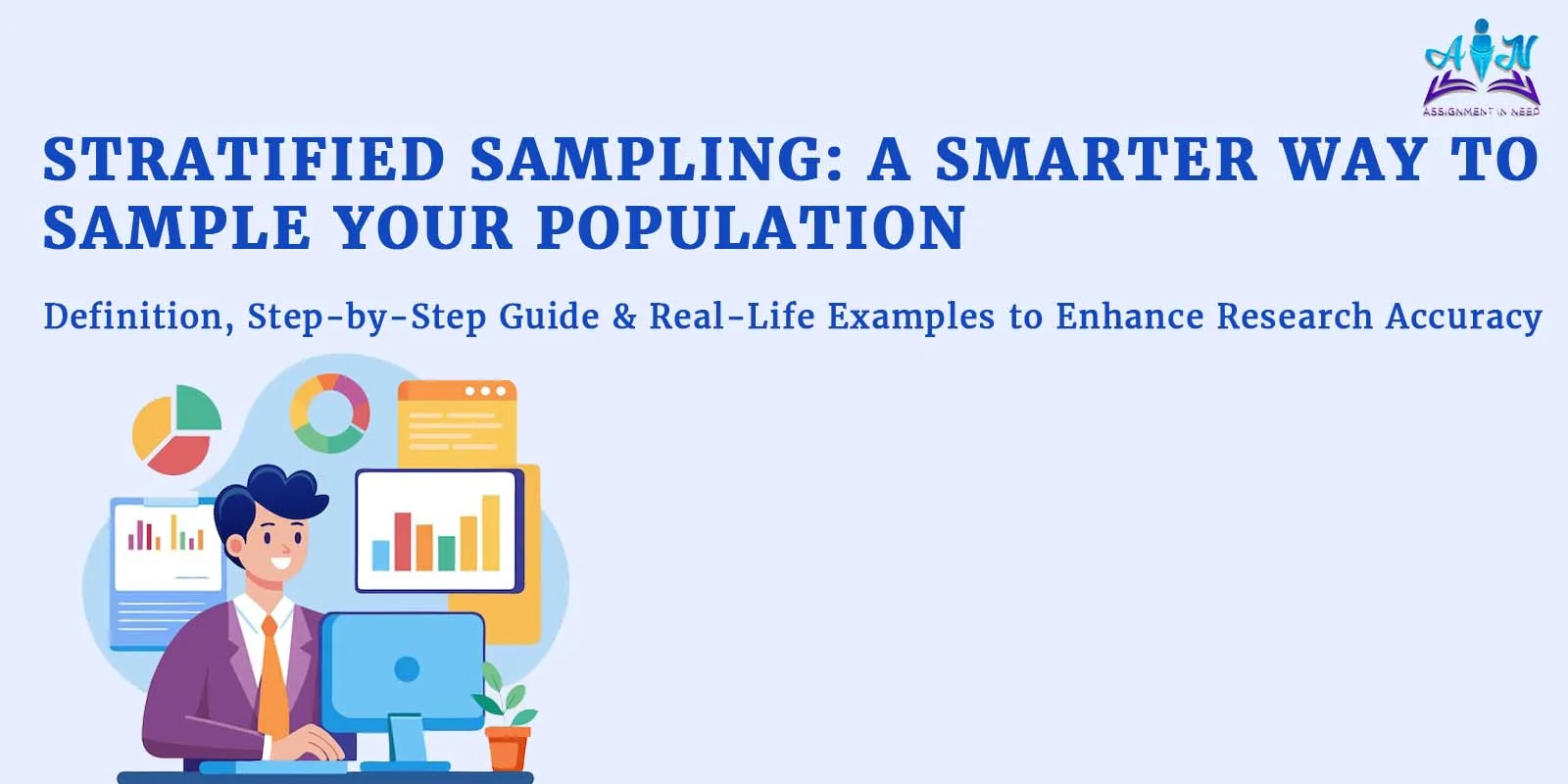 AIN
ASSIGNMENT IN NEED

STRATIFIED SAMPLING: A SMARTER WAY TO SAMPLE YOUR POPULATION

Definition, Step-by-Step Guide & Real-Life Examples to Enhance Research Accuracy